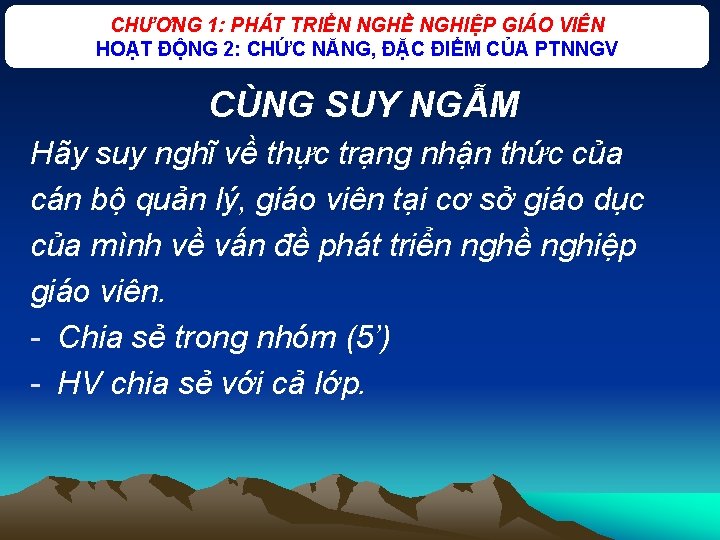 CHƯƠNG 1: PHÁT TRIỂN NGHỀ NGHIỆP GIÁO VIÊN
HOẠT ĐỘNG 2: CHỨC NĂNG, ĐẶC ĐIỂM CỦA PTNNGV

CÙNG SUY NGẪM

Hãy suy nghĩ về thực trạng nhận thức của cán bộ quản lý, giáo viên tại cơ sở giáo dục của mình về vấn đề phát triển nghề nghiệp giáo viên.
- Chia sẻ trong nhóm (5')
- HV chia sẻ với cả lớp.